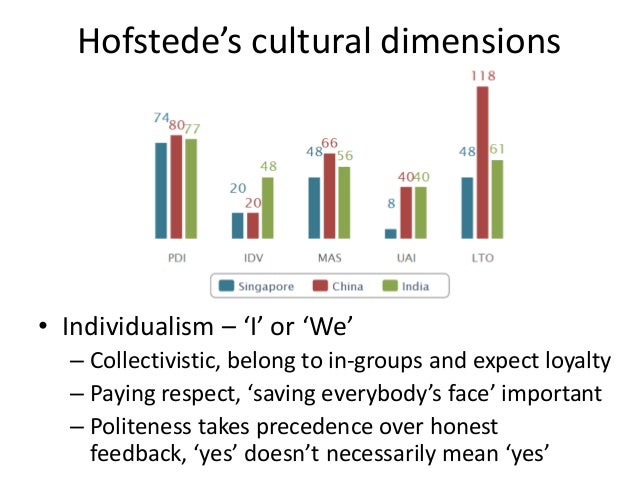 Hofstede's cultural dimensions

74 80 77 20 20 48 48 66 56 8 40 40 48 118 61

PDI IDV MAS UAI LTO

Singapore China India

• Individualism – 'I' or 'We'
– Collectivistic, belong to in-groups and expect loyalty
– Paying respect, 'saving everybody's face' important
– Politeness takes precedence over honest feedback, 'yes' doesn't necessarily mean 'yes'